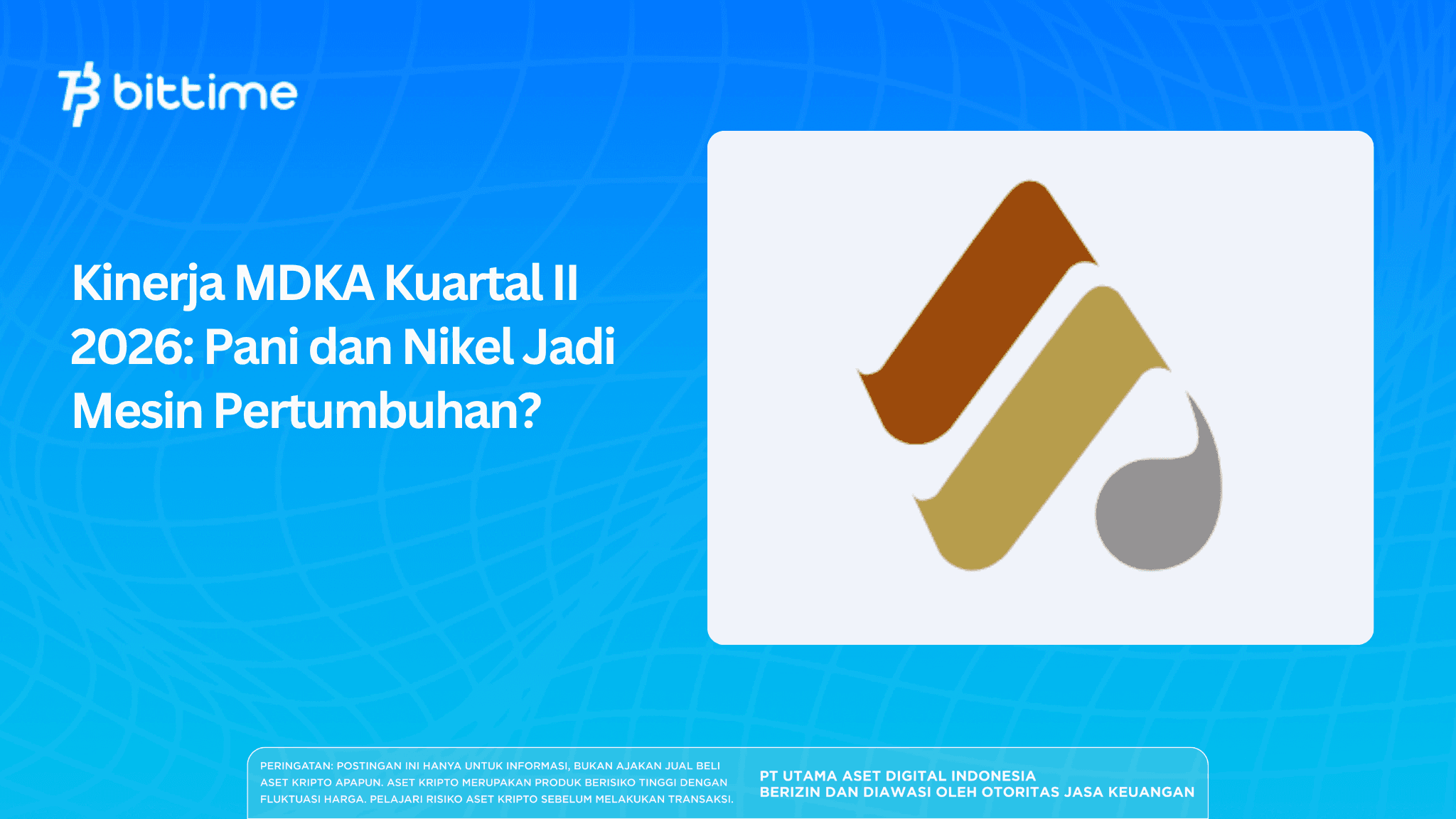 bittime

Kinerja MDKA Kuartal II 2026: Pani dan Nikel Jadi Mesin Pertumbuhan?

PERINGATAN: POSTINGAN INI HANYA UNTUK INFORMASI, BUKAN AJAKAN JUAL BELI ASET KRIPTO APAPUN. ASET KRIPTO MERUPAKAN PRODUK BERISIKO TINGGI DENGAN FLUKTUASI HARGA. PELAJARI RISIKO ASET KRIPTO SEBELUM MELAKUKAN TRANSAKSI.

PT UTAMA ASET DIGITAL INDONESIA
BERIZIN DAN DIAWASI OLEH OTORITAS JASA KEUANGAN